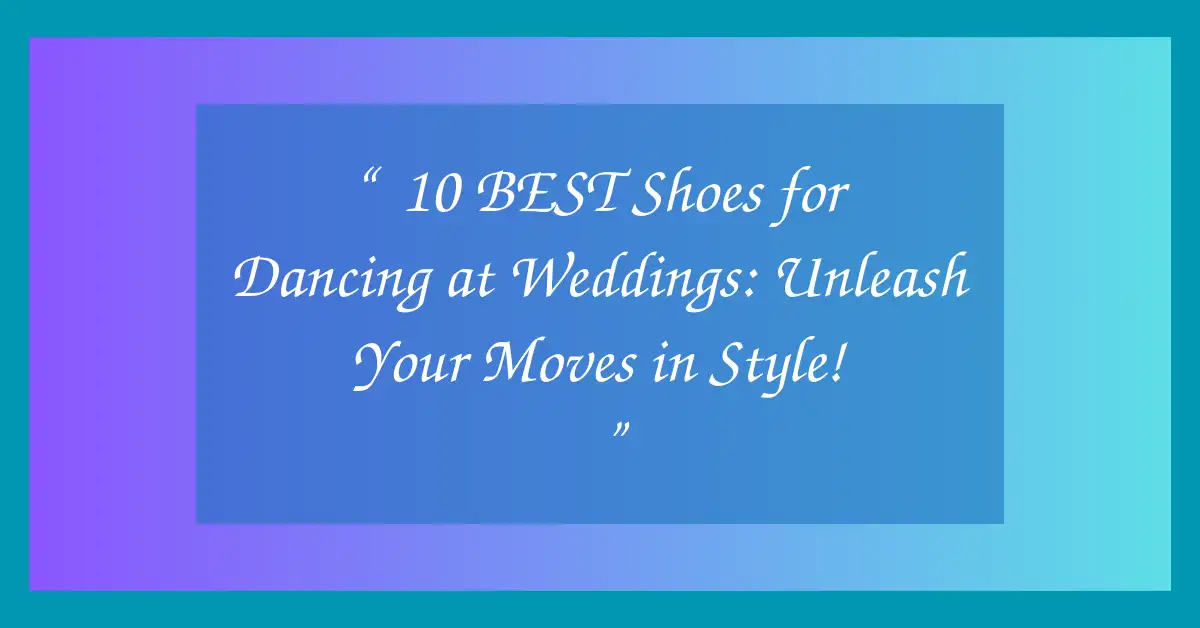 “ 10 BEST Shoes for Dancing at Weddings: Unleash Your Moves in Style! ”